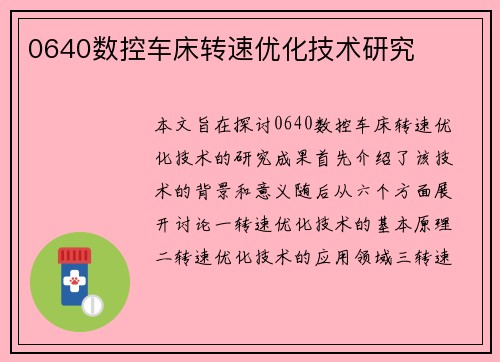 0640数控车床转速优化技术研究

本文旨在探讨0640数控车床转速优化技术的研究成果首先介绍了该技术的背景和意义随后从六个方面展开讨论一转速优化技术的基本原理二转速优化技术的应用领域三转速